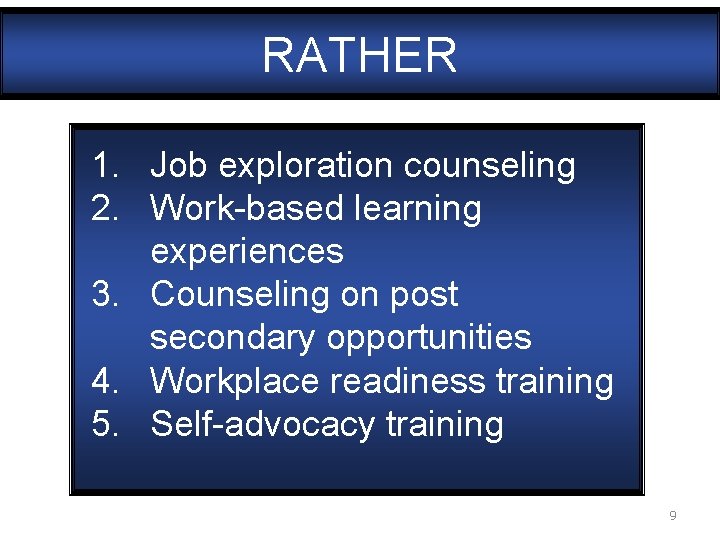 RATHER

1. Job exploration counseling
2. Work-based learning experiences
3. Counseling on post secondary opportunities
4. Workplace readiness training
5. Self-advocacy training

9